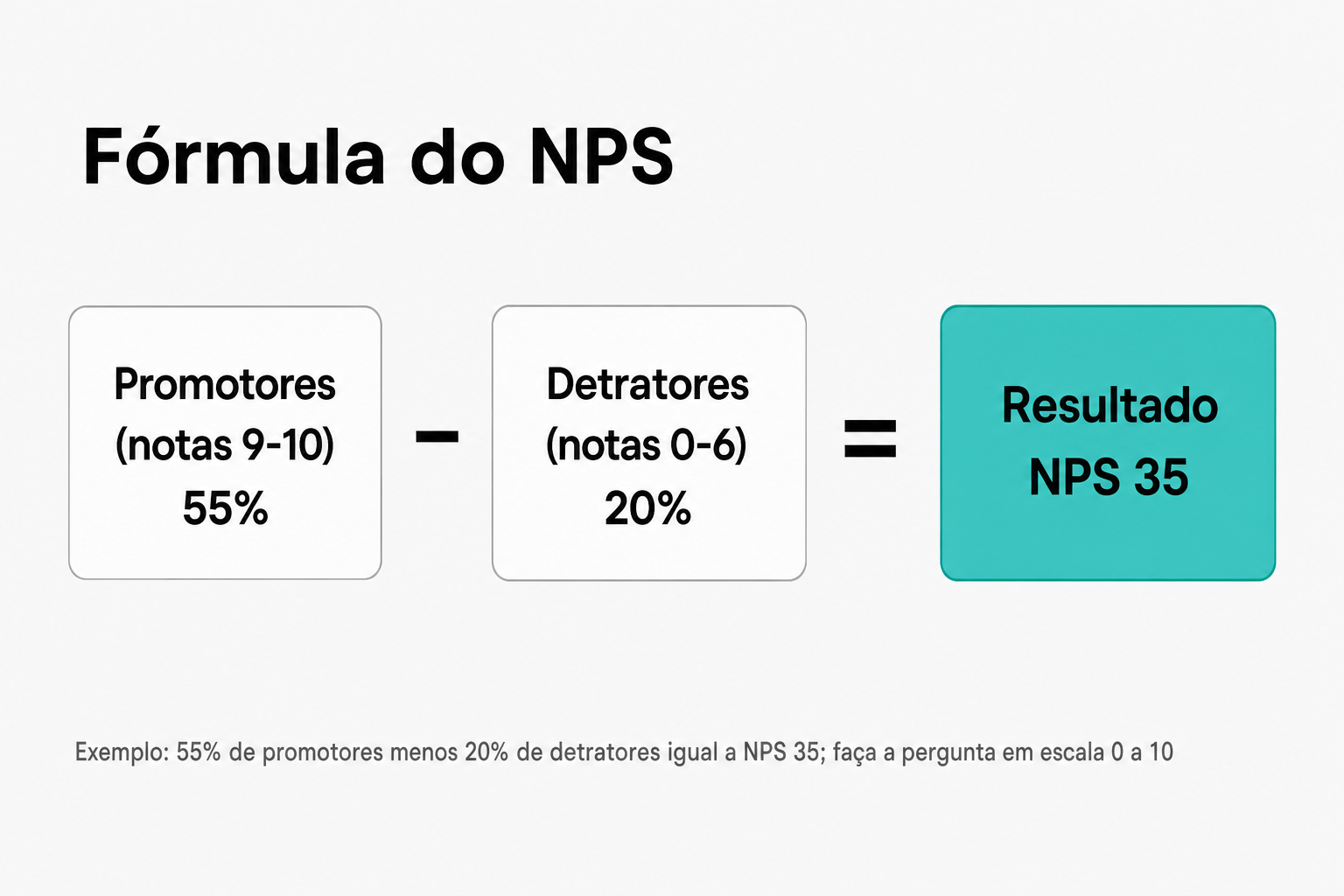 Fórmula do NPS

Promotores
(notas 9-10)
55%

−

Detratores
(notas 0-6)
20%

=

Resultado
NPS 35

Exemplo: 55% de promotores menos 20% de detratores igual a NPS 35; faça a pergunta em escala 0 a 10